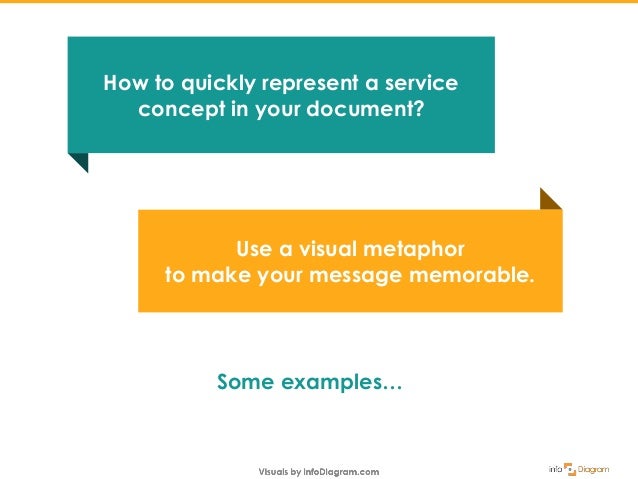 How to quickly represent a service concept in your document?

Use a visual metaphor to make your message memorable.

Some examples…

Visuals by infoDiagram.com

info Diagram